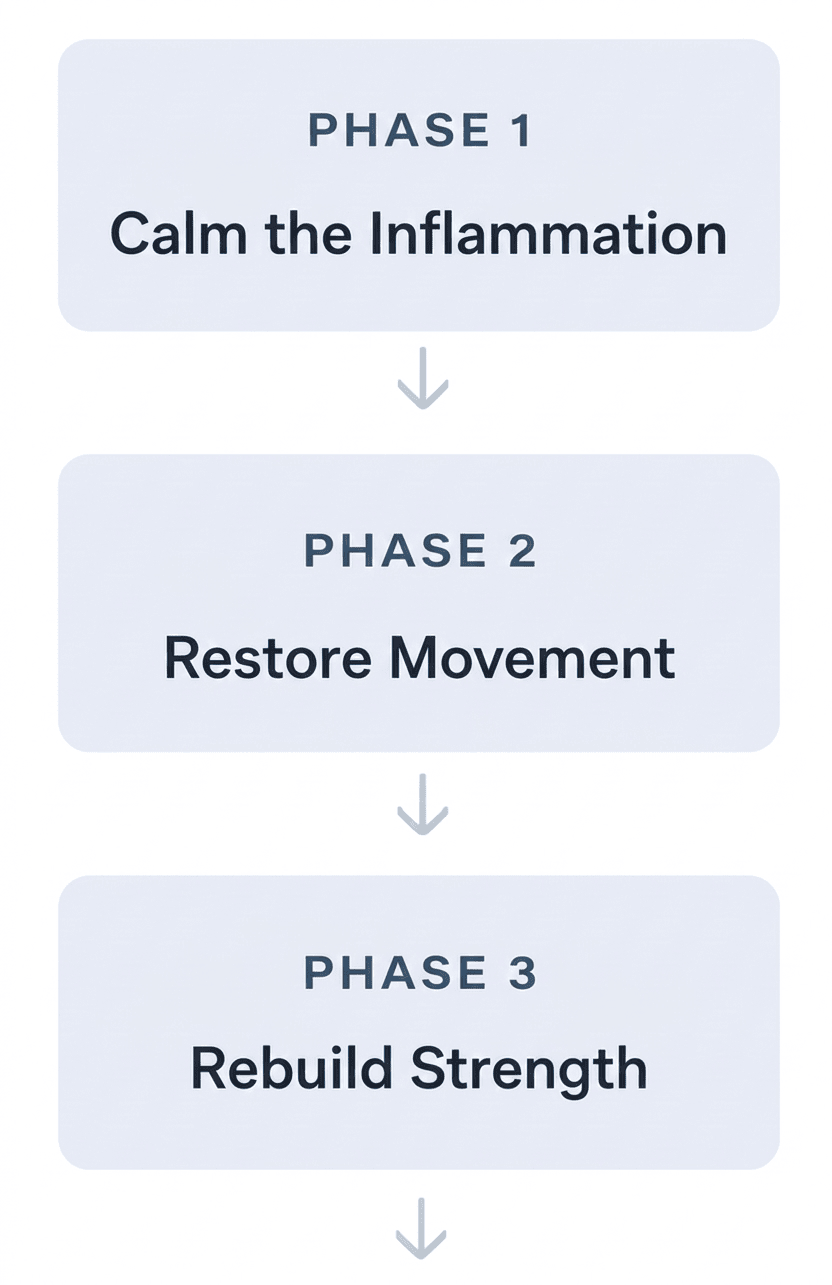 PHASE 1

Calm the Inflammation

PHASE 2

Restore Movement

PHASE 3

Rebuild Strength